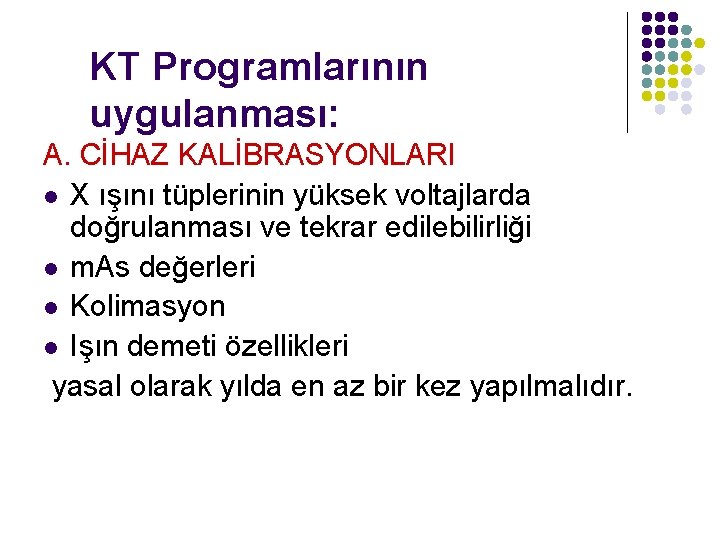 KT Programlarının uygulanması:

A. CİHAZ KALİBRASYONLARI

- X ışını tüplerinin yüksek voltajlarda doğrulanması ve tekrar edilebilirliği
- mAs değerleri
- Kolimasyon
- Işın demeti özellikleri

yasal olarak yılda en az bir kez yapılmalıdır.